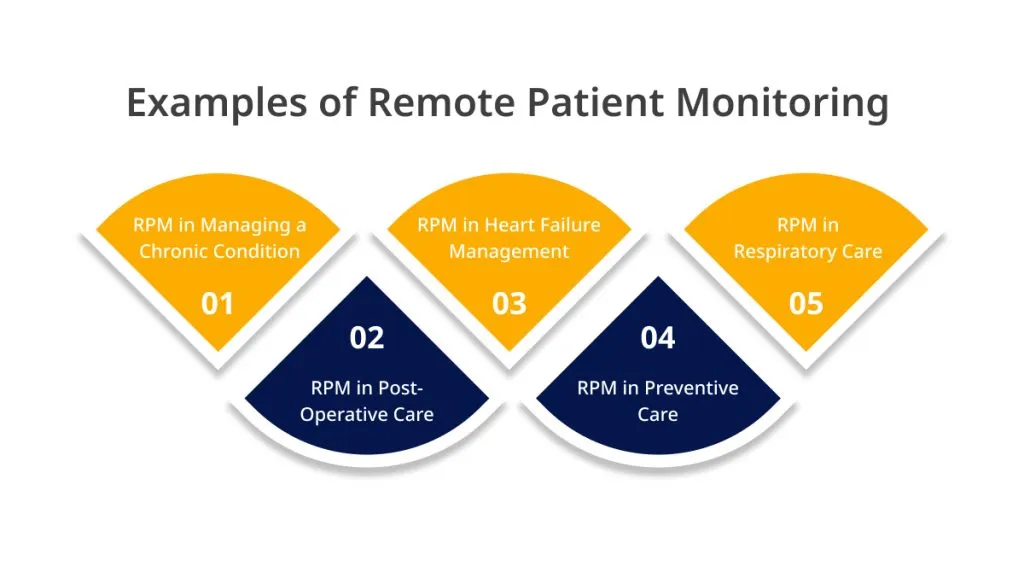 Examples of Remote Patient Monitoring

RPM in Managing a Chronic Condition

01

02

RPM in Post-Operative Care

RPM in Heart Failure Management

03

04

RPM in Preventive Care

RPM in Respiratory Care

05